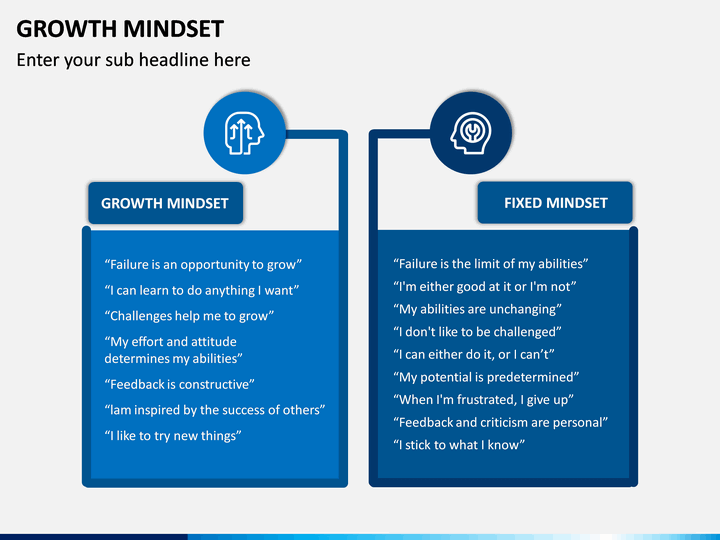 GROWTH MINDSET

Enter your sub headline here

GROWTH MINDSET

“Failure is an opportunity to grow”

“I can learn to do anything I want”

“Challenges help me to grow”

“My effort and attitude determines my abilities”

“Feedback is constructive”

“Iam inspired by the success of others”

“I like to try new things”

FIXED MINDSET

“Failure is the limit of my abilities”

“I'm either good at it or I'm not”

“My abilities are unchanging”

“I don't like to be challenged”

“I can either do it, or I can’t”

“My potential is predetermined”

“When I'm frustrated, I give up”

“Feedback and criticism are personal”

“I stick to what I know”